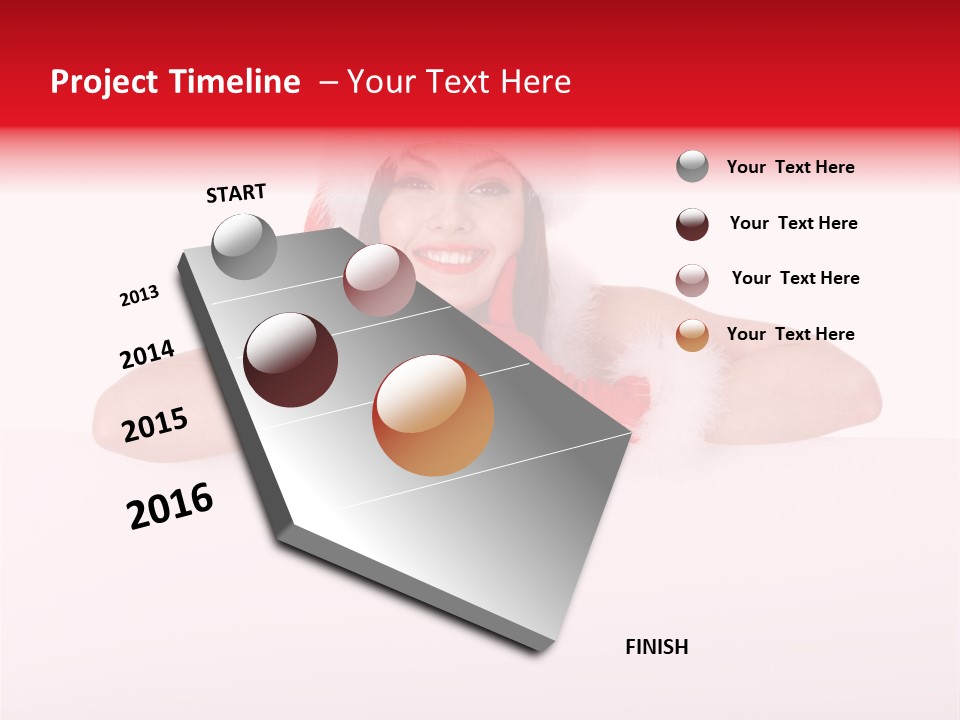 Project Timeline – Your Text Here

START

2013

2014

2015

2016

FINISH

Your Text Here

Your Text Here

Your Text Here

Your Text Here